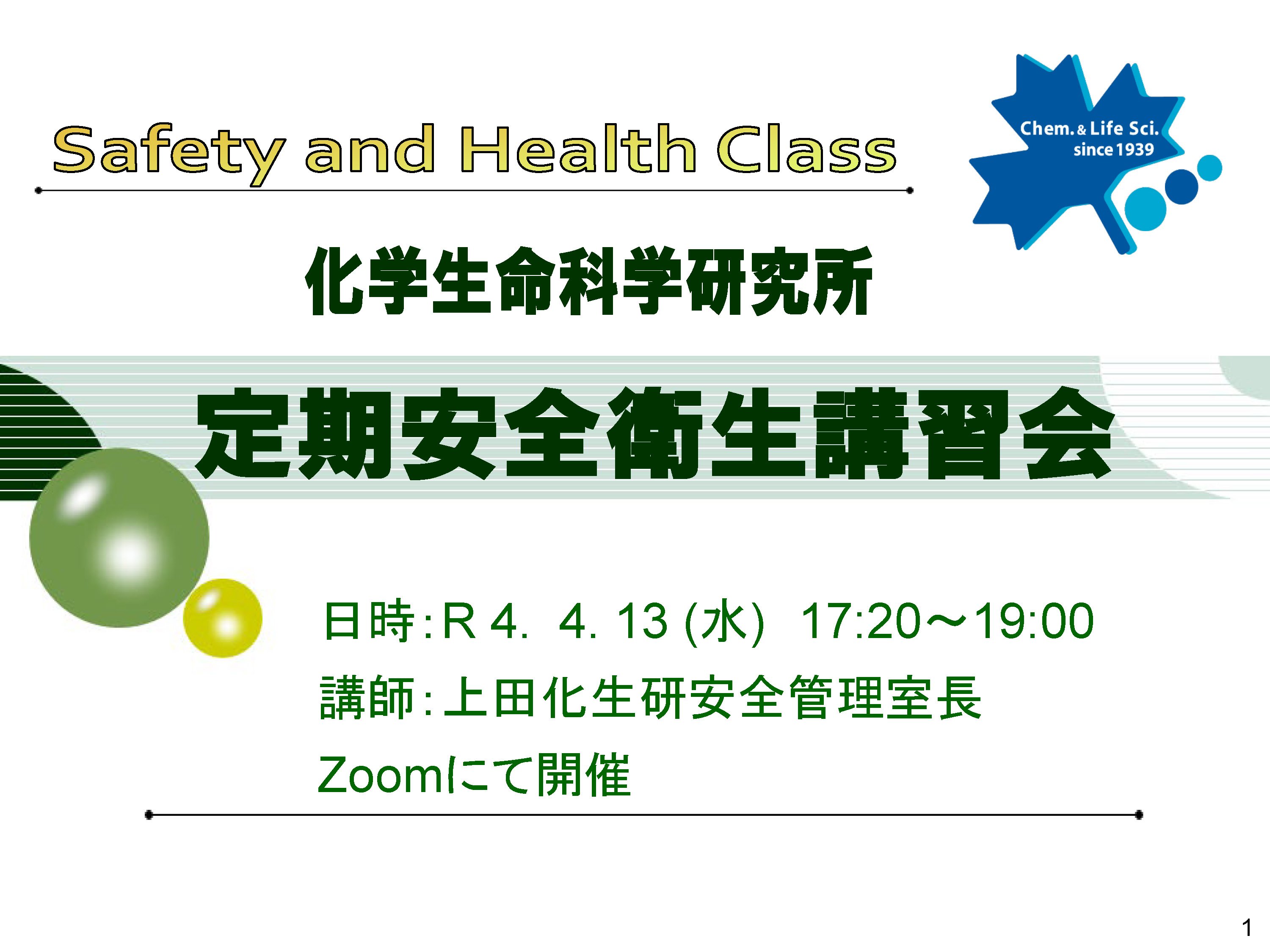 Safety and Health Class

Chem. & Life Sci.
since 1939

化学生命科学研究所

定期安全衛生講習会

日時：R 4. 4. 13 (水) 17:20～19:00

講師：上田化生研安全管理室長

Zoomにて開催

1